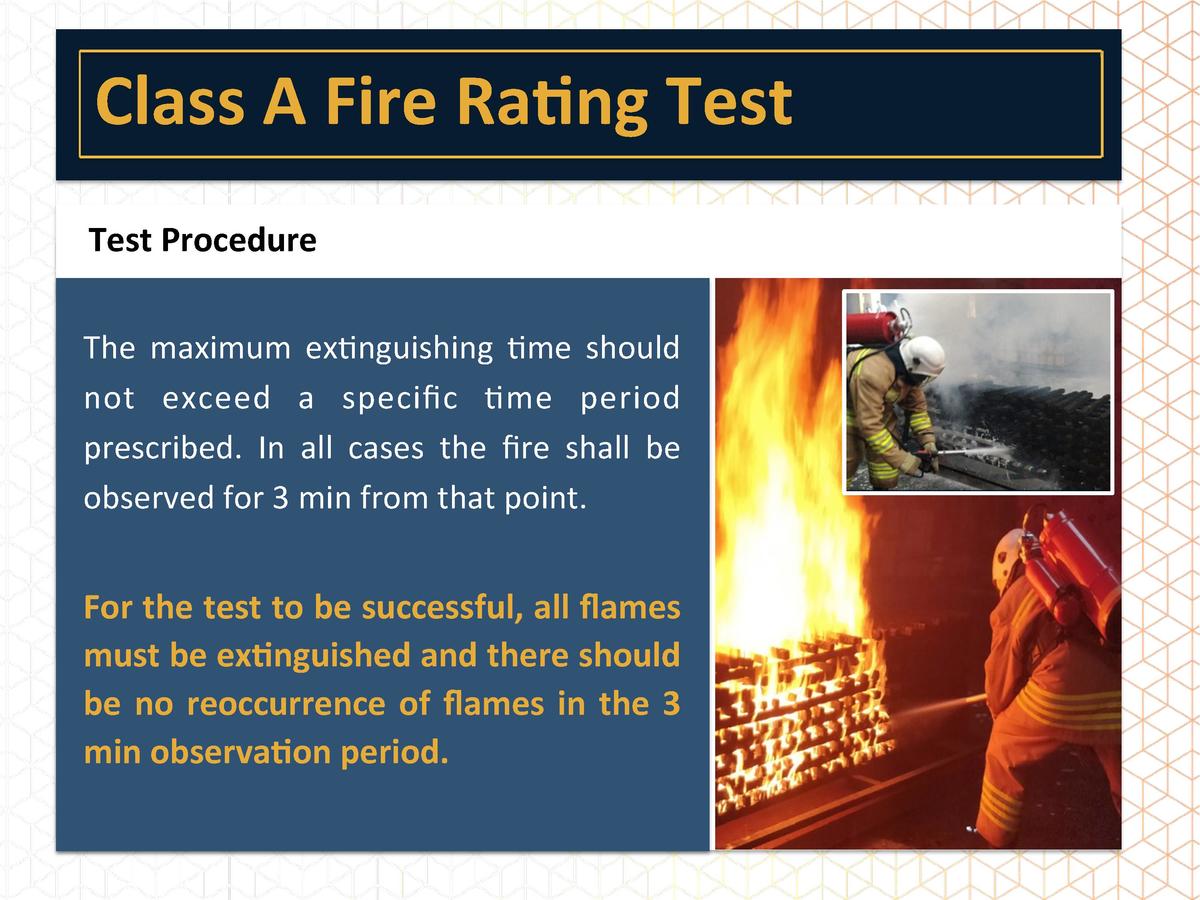 Class A Fire Rating Test

Test Procedure

The maximum extinguishing time should not exceed a specific time period prescribed. In all cases the fire shall be observed for 3 min from that point.

For the test to be successful, all flames must be extinguished and there should be no reoccurrence of flames in the 3 min observation period.